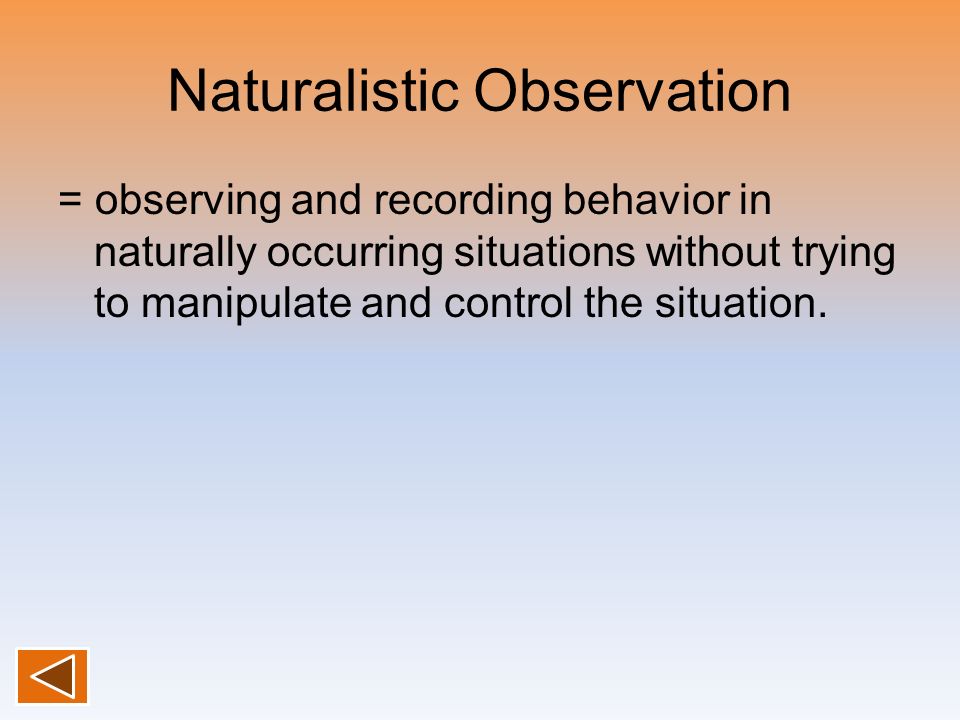 Naturalistic Observation

= observing and recording behavior in naturally occurring situations without trying to manipulate and control the situation.